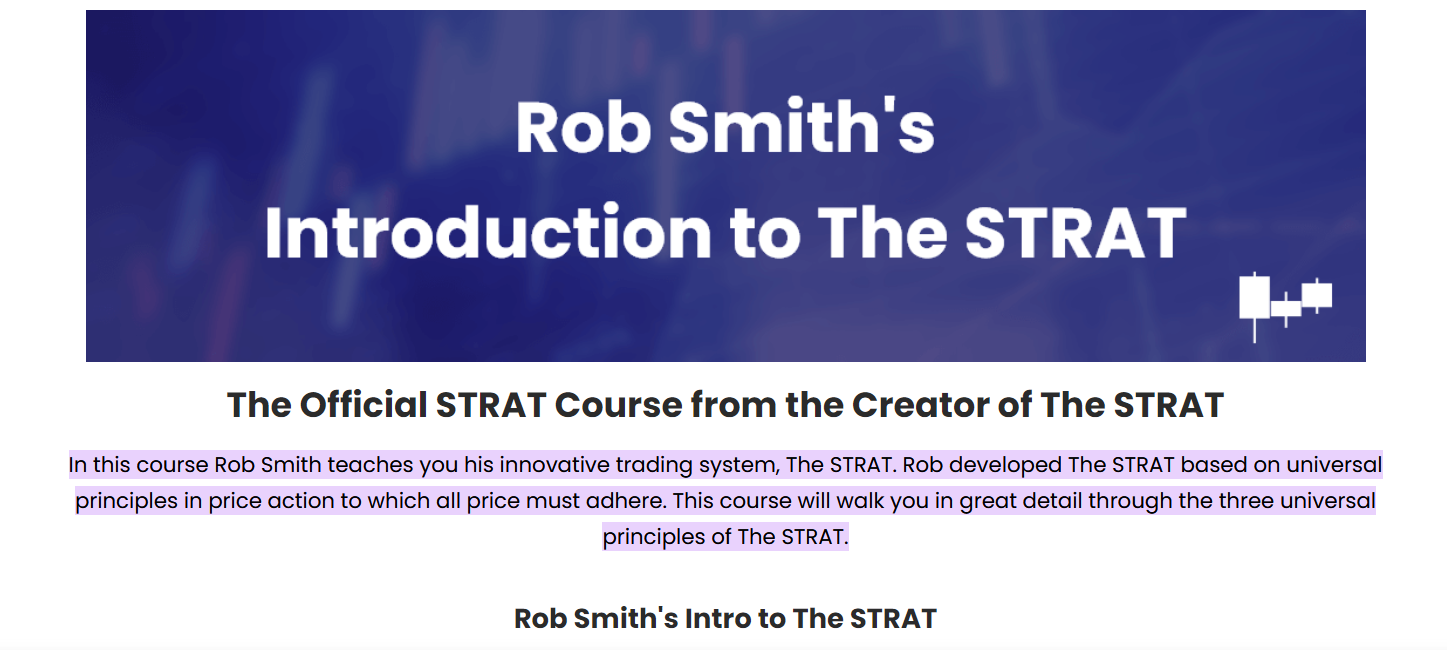 Rob Smith's
Introduction to The STRAT

The Official STRAT Course from the Creator of The STRAT

In this course Rob Smith teaches you his innovative trading system, The STRAT. Rob developed The STRAT based on universal principles in price action to which all price must adhere. This course will walk you in great detail through the three universal principles of The STRAT.

Rob Smith's Intro to The STRAT